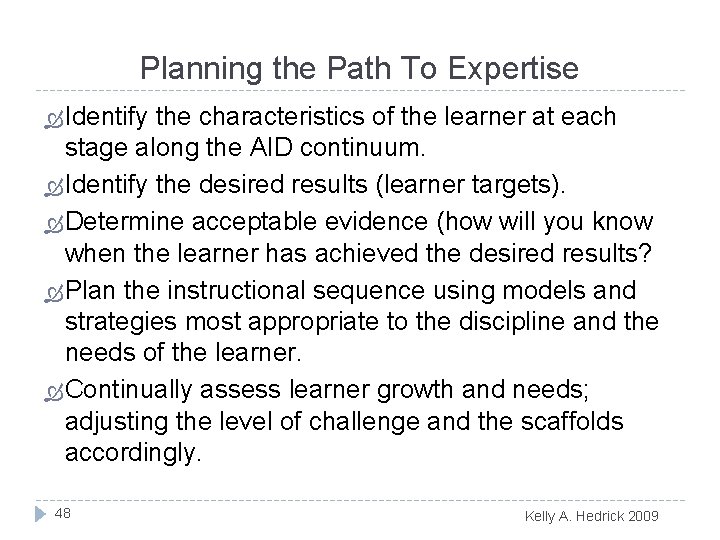 Planning the Path To Expertise

Identify the characteristics of the learner at each stage along the AID continuum.

Identify the desired results (learner targets).

Determine acceptable evidence (how will you know when the learner has achieved the desired results?

Plan the instructional sequence using models and strategies most appropriate to the discipline and the needs of the learner.

Continually assess learner growth and needs; adjusting the level of challenge and the scaffolds accordingly.

48

Kelly A. Hedrick 2009